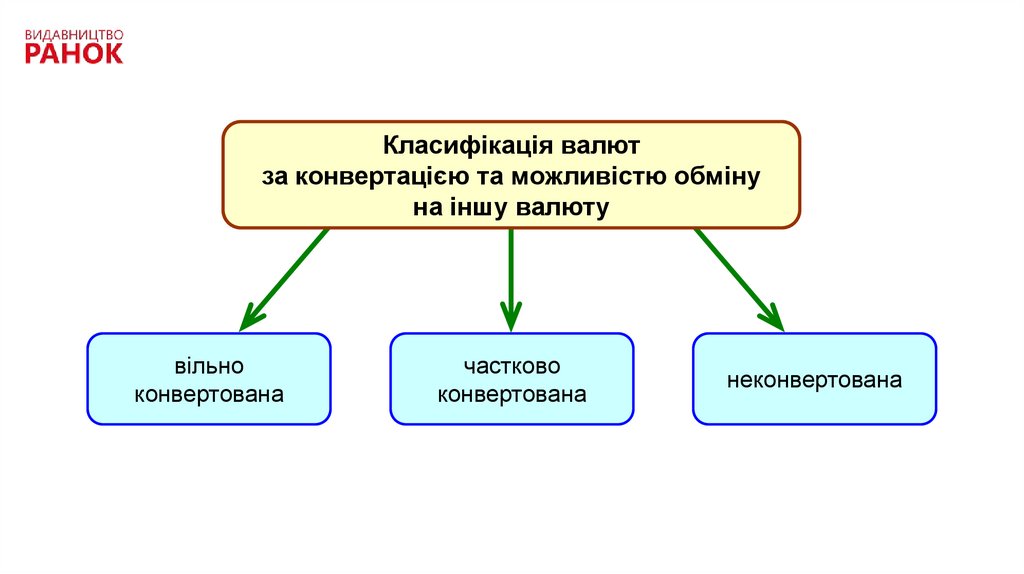 ВИДАВНИЦТВО
РАНОК

Класифікація валют
за конвертацією та можливістю обміну
на іншу валюту

вільно
конвертована

частково
конвертована

неконвертована